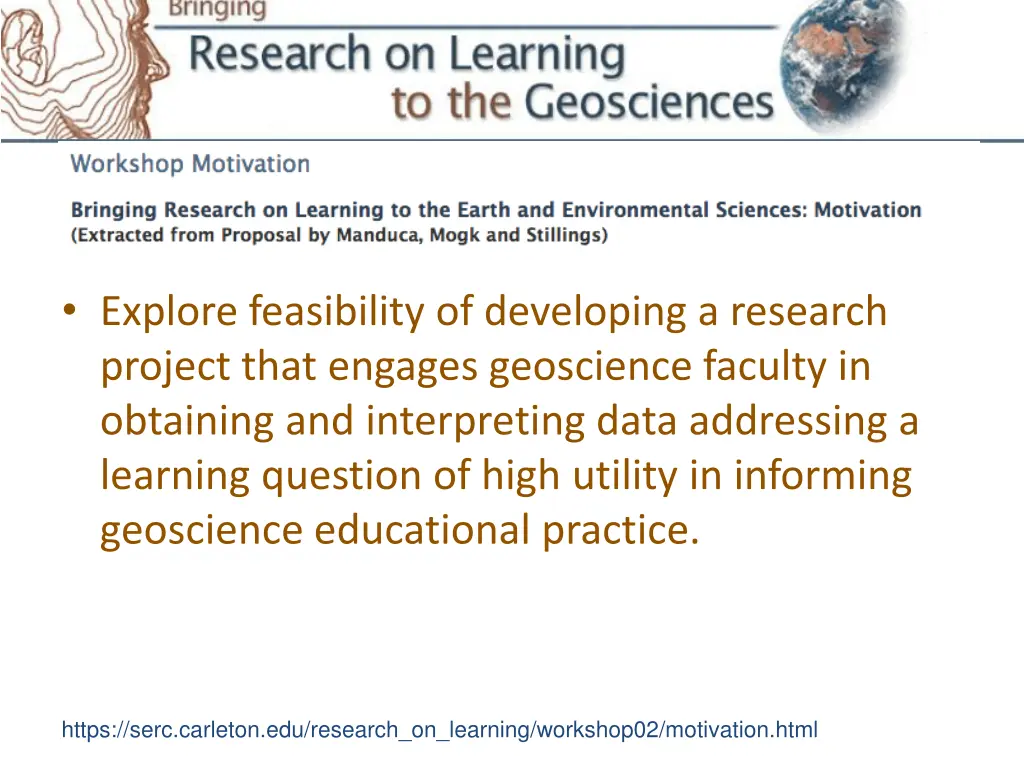 Bringing
Research on Learning
to the Geosciences

Workshop Motivation

Bringing Research on Learning to the Earth and Environmental Sciences: Motivation
(Extracted from Proposal by Manduca, Mogk and Stillings)

• Explore feasibility of developing a research project that engages geoscience faculty in obtaining and interpreting data addressing a learning question of high utility in informing geoscience educational practice.

https://serc.carleton.edu/research_on_learning/workshop02/motivation.html